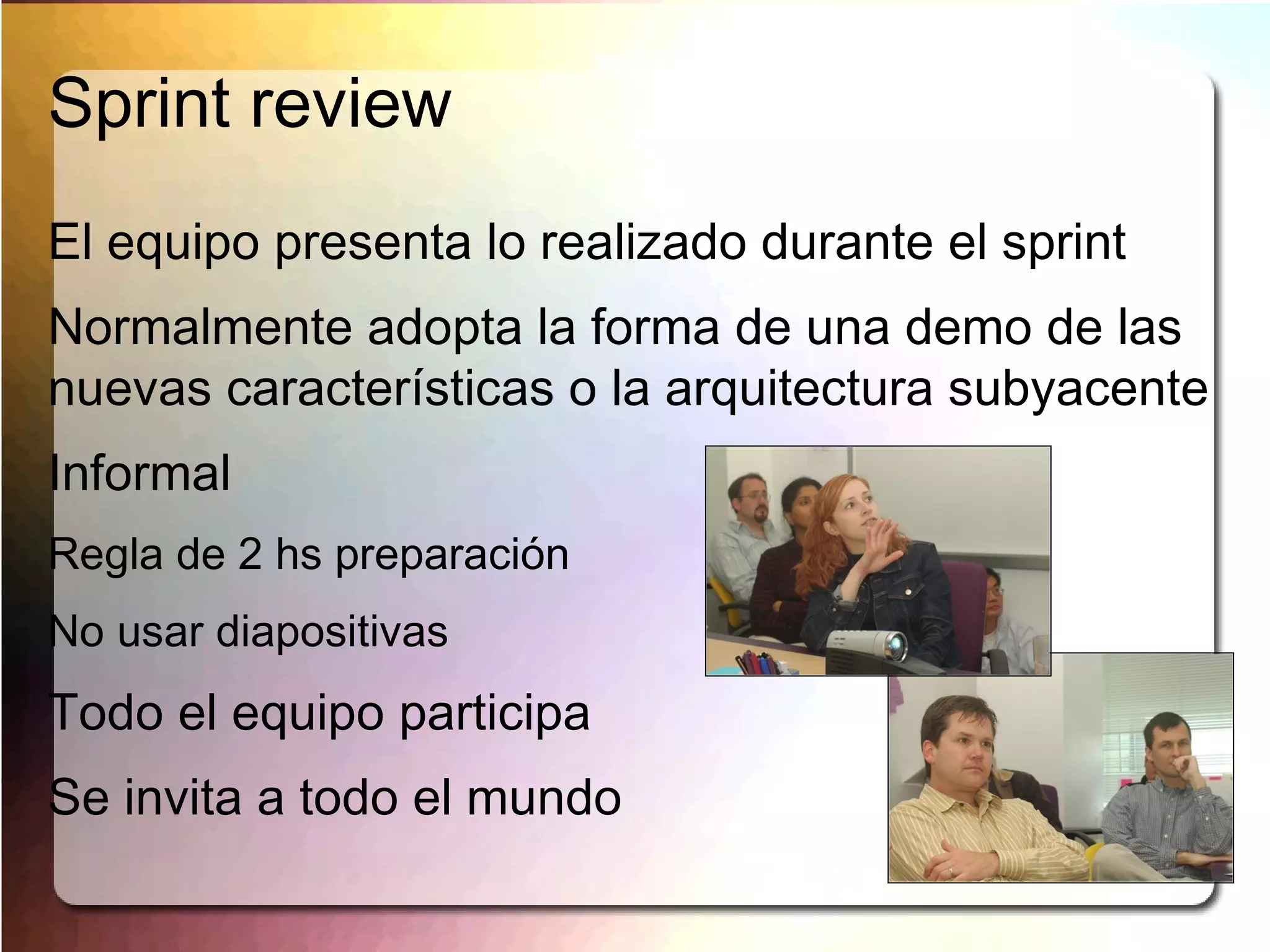 Sprint review

El equipo presenta lo realizado durante el sprint

Normalmente adopta la forma de una demo de las nuevas características o la arquitectura subyacente

Informal

Regla de 2 hs preparación

No usar diapositivas

Todo el equipo participa

Se invita a todo el mundo